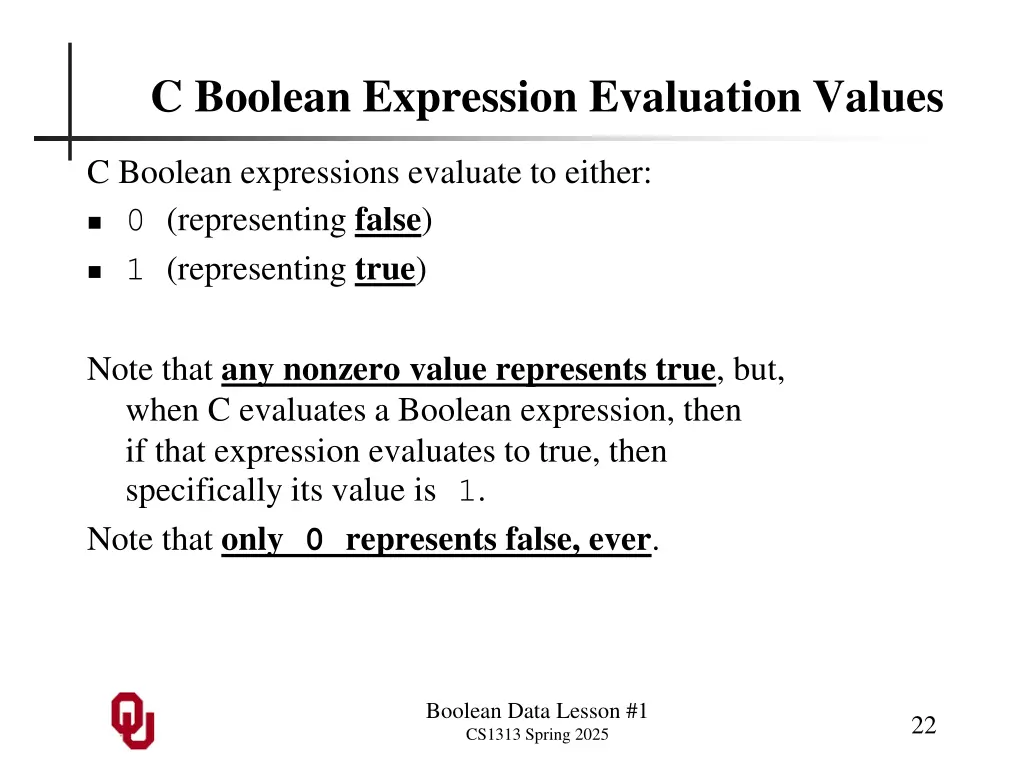 C Boolean Expression Evaluation Values

C Boolean expressions evaluate to either:
- 0 (representing false)
- 1 (representing true)

Note that any nonzero value represents true, but, when C evaluates a Boolean expression, then if that expression evaluates to true, then specifically its value is 1.

Note that only 0 represents false, ever.

Boolean Data Lesson #1
CS1313 Spring 2025

22